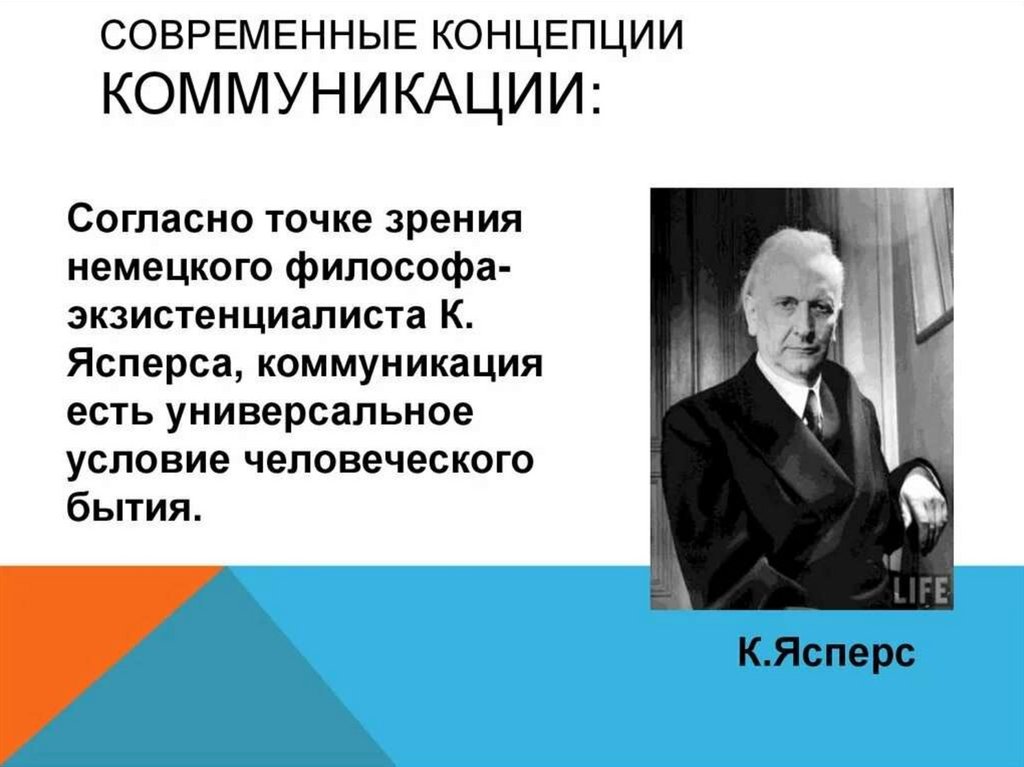 СОВРЕМЕННЫЕ КОНЦЕПЦИИ КОММУНИКАЦИИ:

Согласно точке зрения немецкого философа-экзистенциалиста К. Ясперса, коммуникация есть универсальное условие человеческого бытия.

LIFE

К.Ясперс